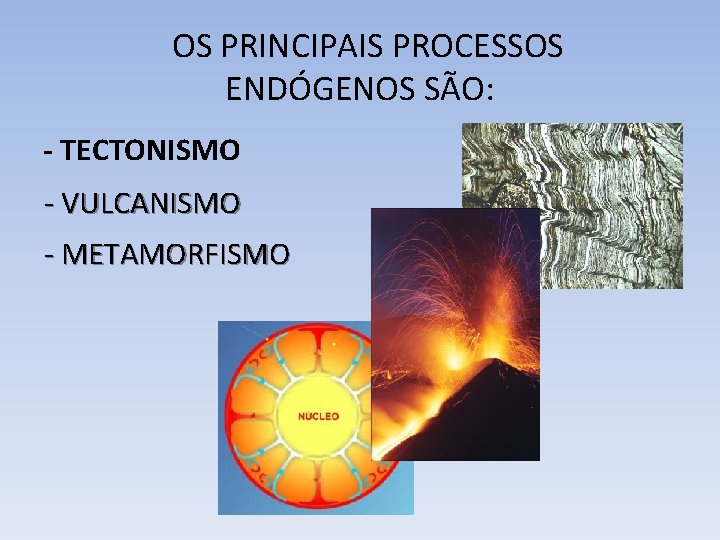 OS PRINCIPAIS PROCESSOS ENDÓGENOS SÃO:

- TECTONISMO

- VULCANISMO

- METAMORFISMO

NÚCLEO